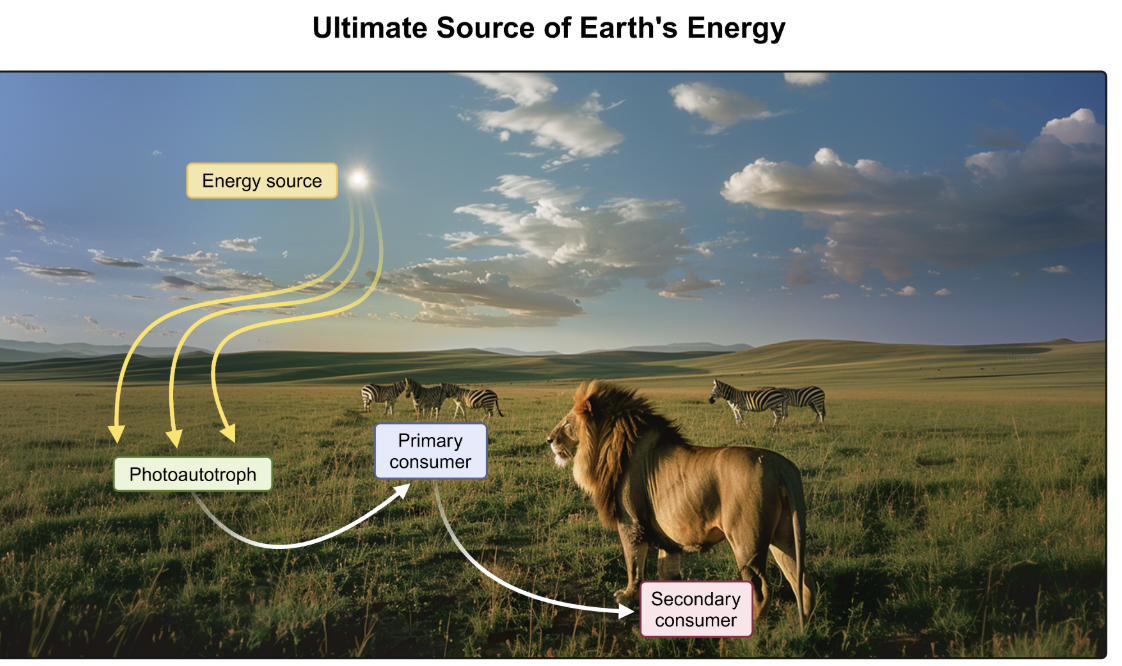 Ultimate Source of Earth's Energy

Energy source

Photoautotroph

Primary consumer

Secondary consumer